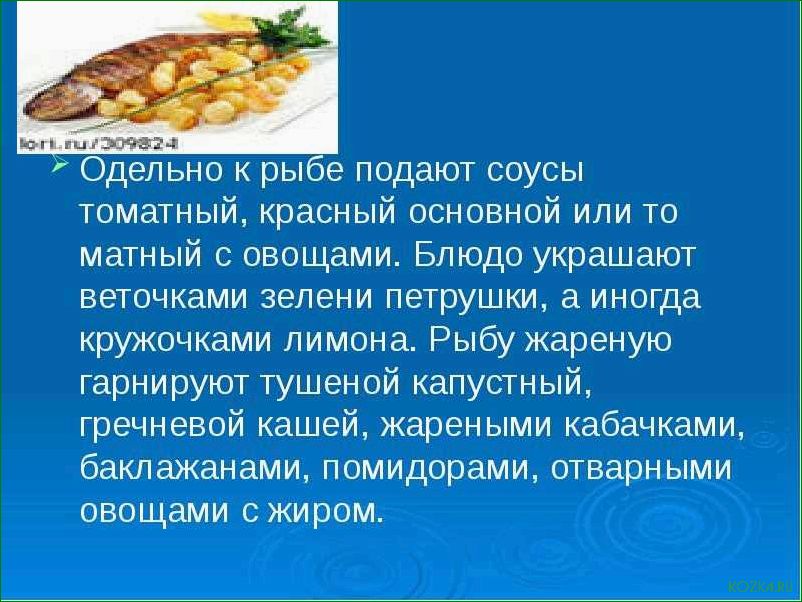 lori.ru/309824

Одельно к рыбе подают соусы томатный, красный основной или то матный с овощами. Блюдо украшают веточками зелени петрушки, а иногда кружочками лимона. Рыбу жареную гарнируют тушеной капустный, гречневой кашей, жареными кабачками, баклажанами, помидорами, отварными овощами с жиром.

KOZKA.RU